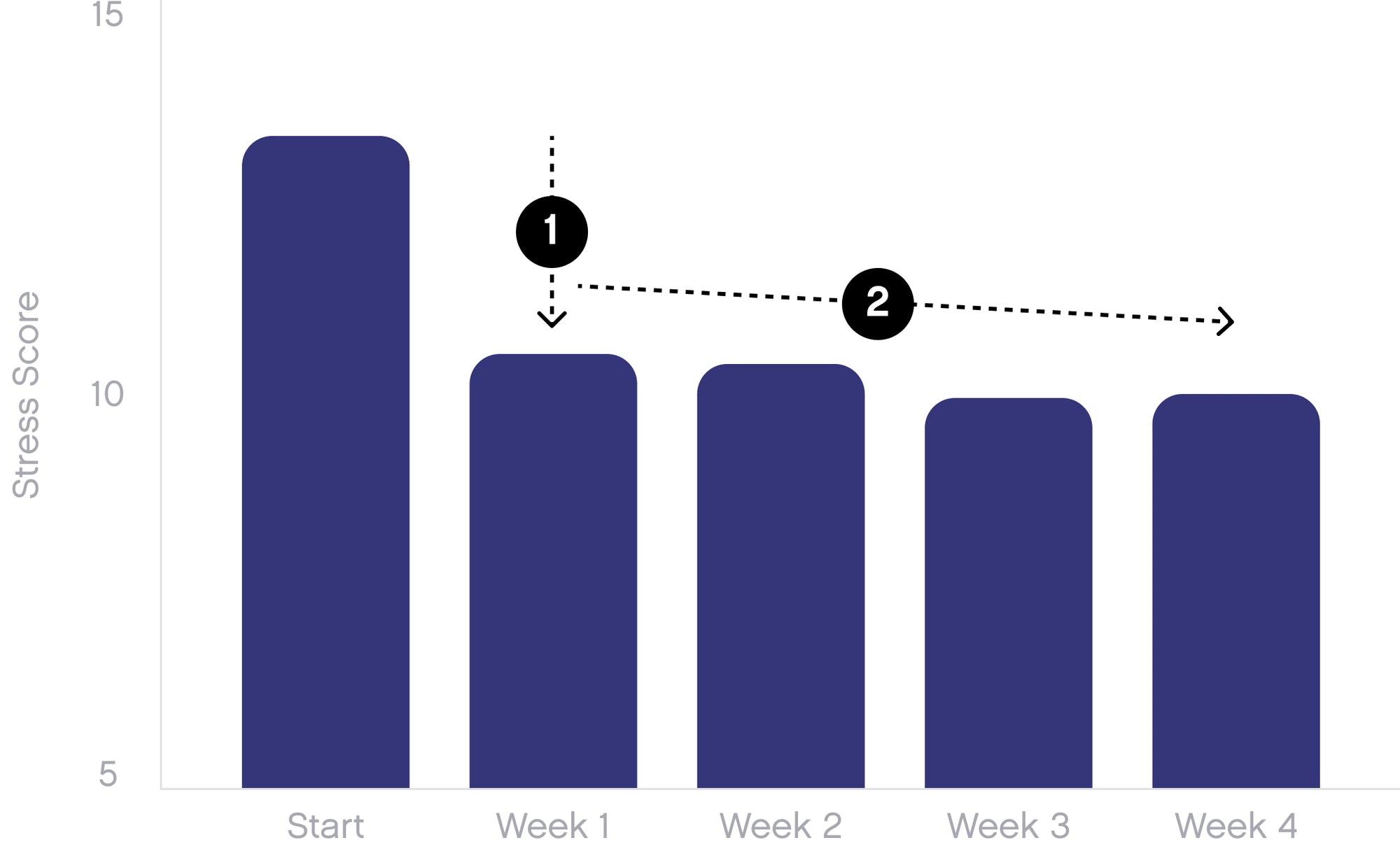 15

10

5

Stress Score

1

2

Start

Week 1

Week 2

Week 3

Week 4